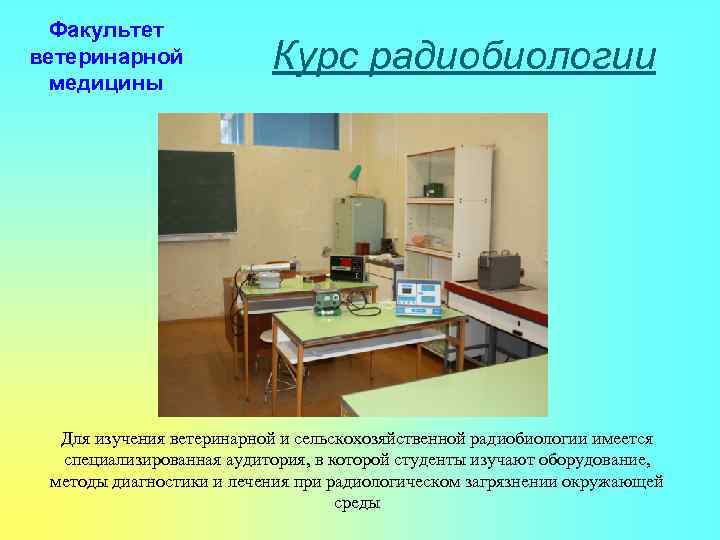 Факультет ветеринарной медицины

Курс радиобиологии

Для изучения ветеринарной и сельскохозяйственной радиобиологии имеется специализированная аудитория, в которой студенты изучают оборудование, методы диагностики и лечения при радиологическом загрязнении окружающей среды